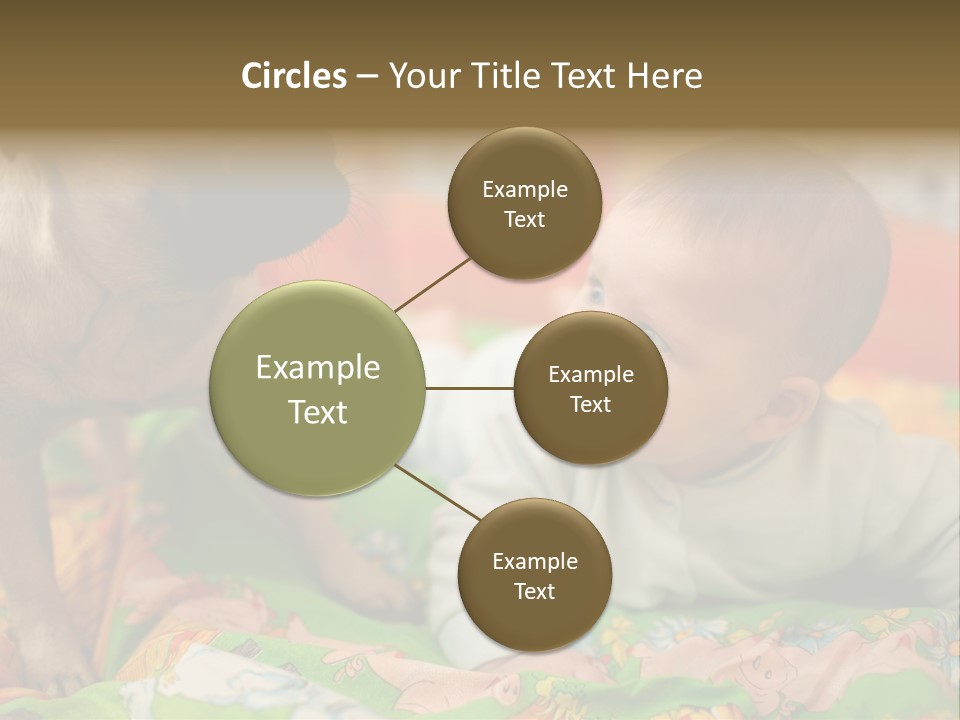 Circles – Your Title Text Here

Example Text

Example Text

Example Text

Example Text